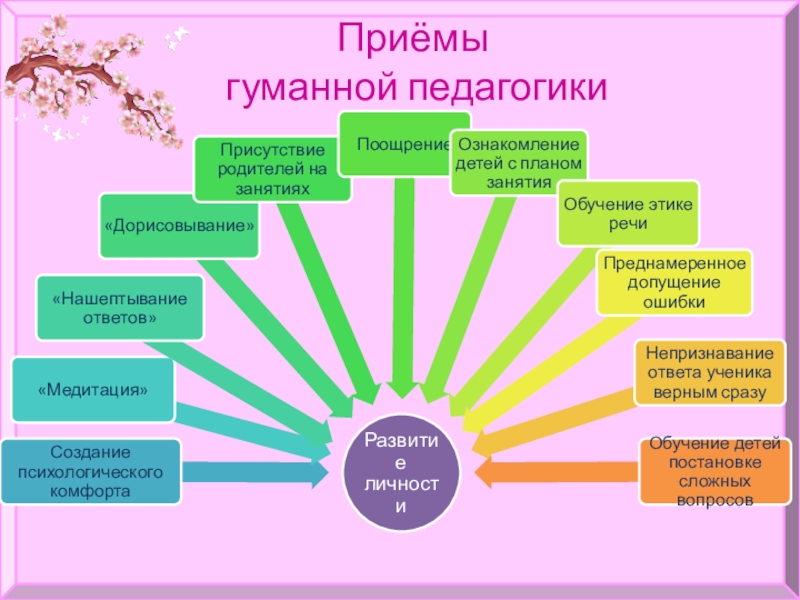 Приёмы
гуманной педагогики

Создание психологического комфорта

«Медитация»

«Нашептывание ответов»

«Дорисовывание»

Присутствие родителей на занятиях

Поощрение

Ознакомление детей с планом занятия

Обучение этике речи

Преднамеренное допущение ошибки

Непризнавание ответа ученика верным сразу

Обучение детей постановке сложных вопросов

Развитие личности